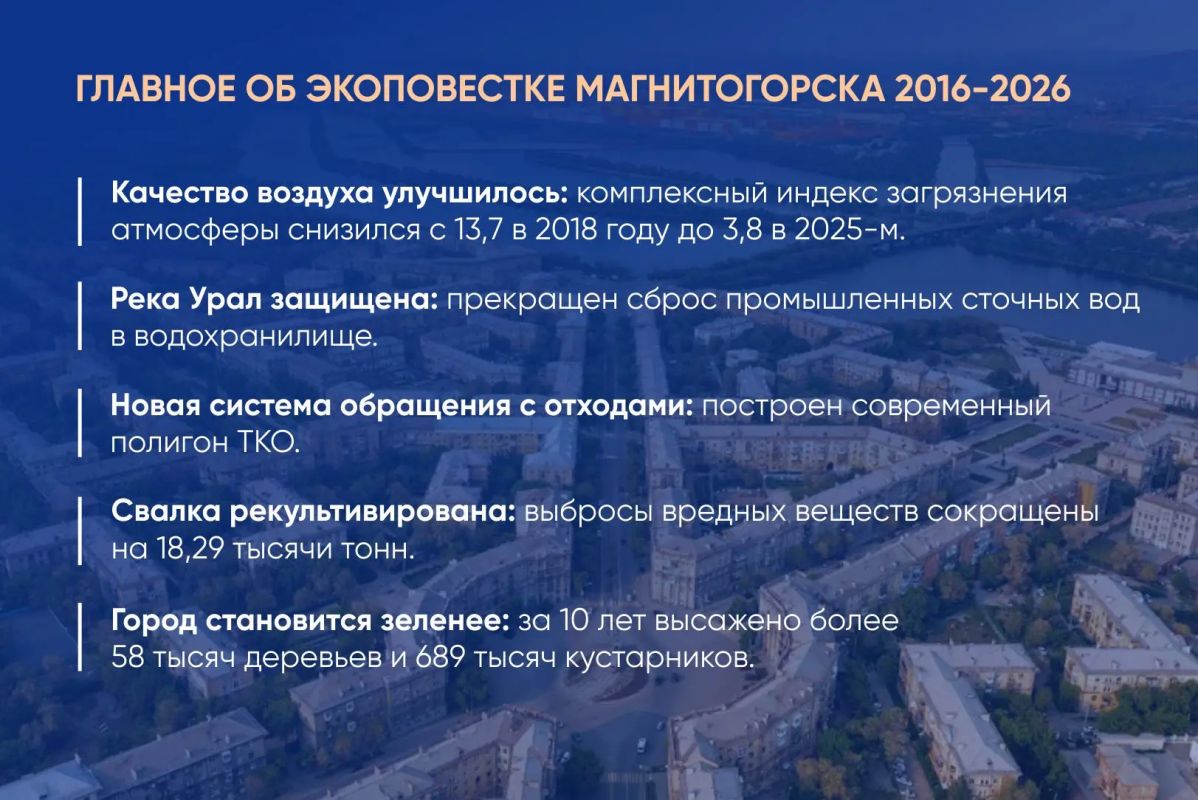 ГЛАВНОЕ ОБ ЭКОПОВЕСТКЕ МАГНИТОГОРСКА 2016-2026

Качество воздуха улучшилось: комплексный индекс загрязнения атмосферы снизился с 13,7 в 2018 году до 3,8 в 2025-м.

Река Урал защищена: прекращен сброс промышленных сточных вод в водохранилище.

Новая система обращения с отходами: построен современный полигон ТКО.

Свалка рекультивирована: выбросы вредных веществ сокращены на 18,29 тысячи тонн.

Город становится зеленее: за 10 лет высажено более 58 тысяч деревьев и 689 тысяч кустарников.